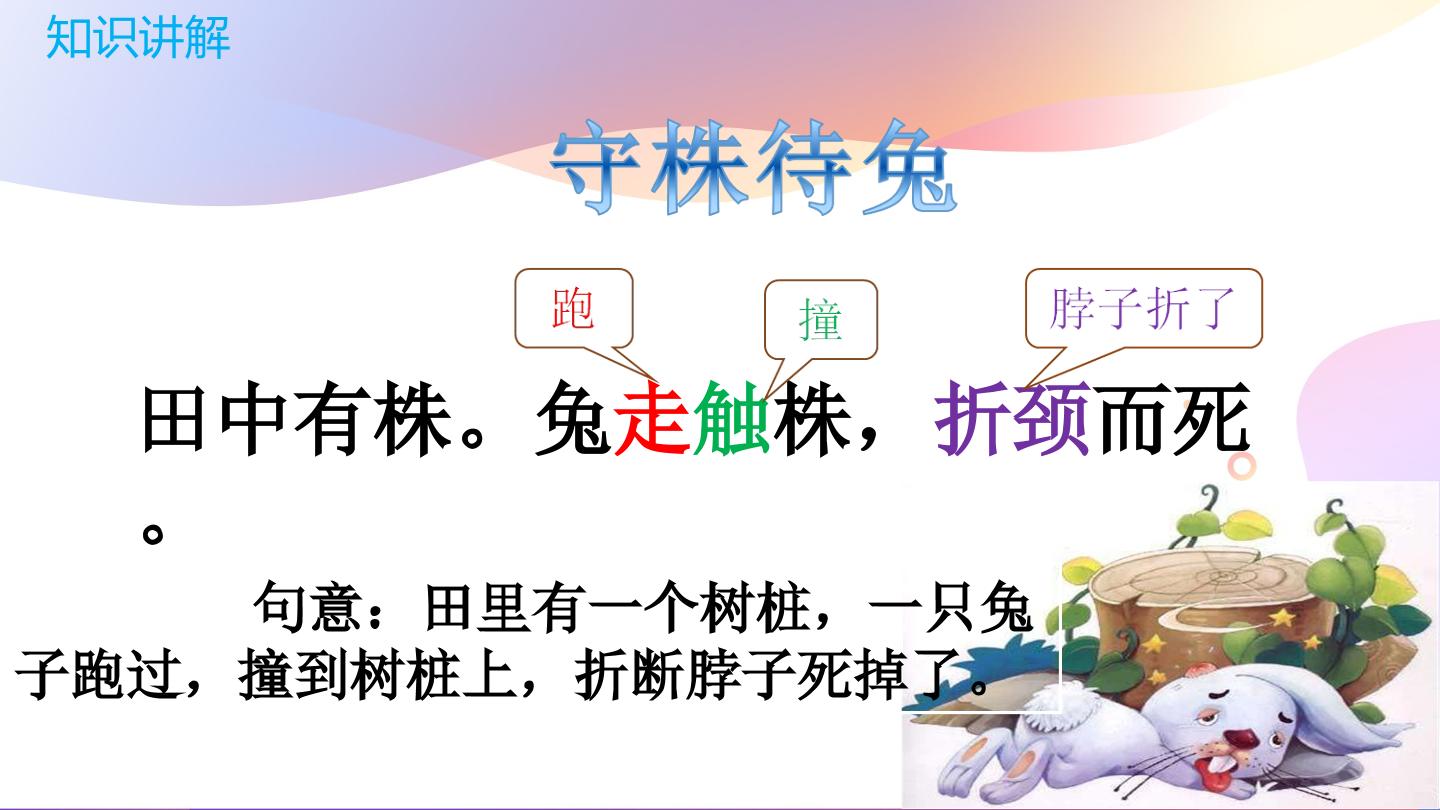 知识讲解

守株待兔

跑

撞

脖子折了

田中有株。兔走触株，折颈而死。

句意：田里有一个树桩，一只兔子跑过，撞到树桩上，折断脖子死掉了。